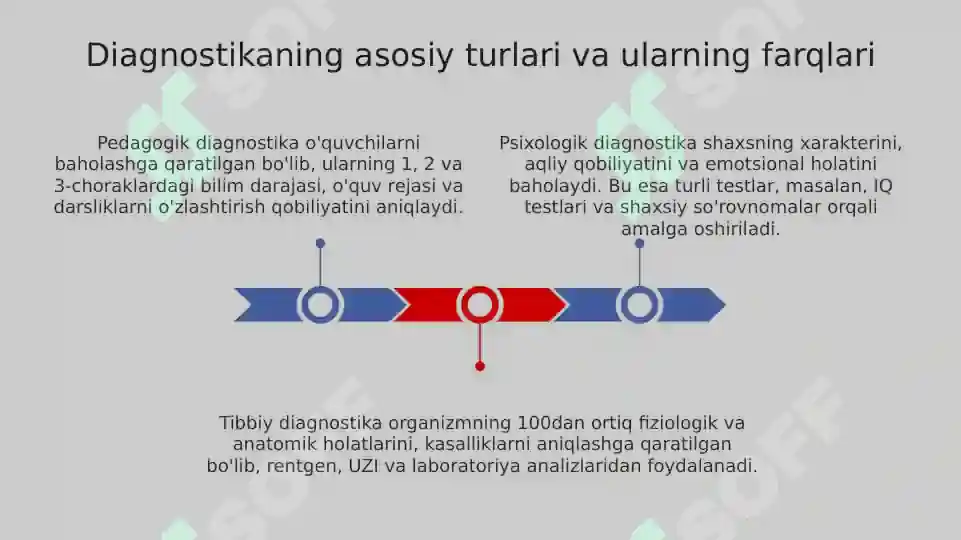 Diagnostikaning asosiy turlari va ularning farqlari

Pedagogik diagnostika o'quvchilarni baholashga qaratilgan bo'lib, ularning 1, 2 va 3-choraklardagi bilim darajasi, o'quv rejasi va darsliklarni o'zlashtirish qobiliyatini aniqlaydi.

Psixologik diagnostika shaxsning xarakterini, aqliy qobiliyatini va emotsional holatini baholaydi. Bu esa turli testlar, masalan, IQ testlari va shaxsiy so'rovnomalar orqali amalga oshiriladi.

Tibbiy diagnostika organizmning 100dan ortiq fiziologik va anatomik holatlarini, kasalliklarni aniqlashga qaratilgan bo'lib, rentgen, UZI va laboratoriya analizlaridan foydalanadi.

SOFF